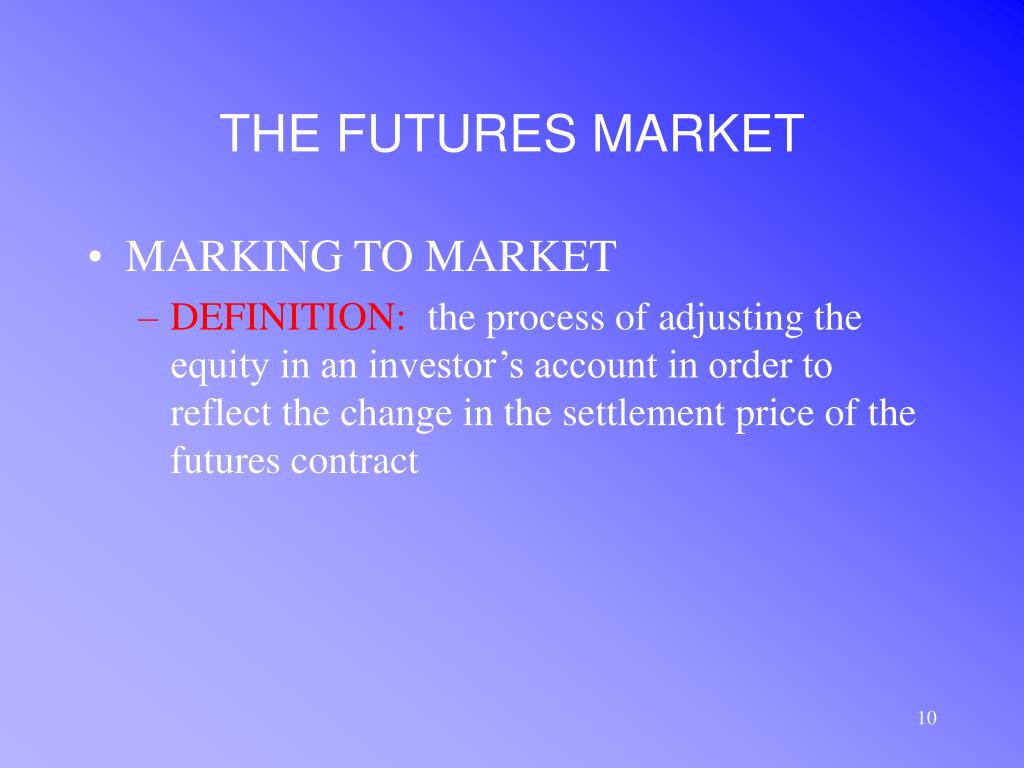 THE FUTURES MARKET

• MARKING TO MARKET

– DEFINITION: the process of adjusting the equity in an investor’s account in order to reflect the change in the settlement price of the futures contract

10